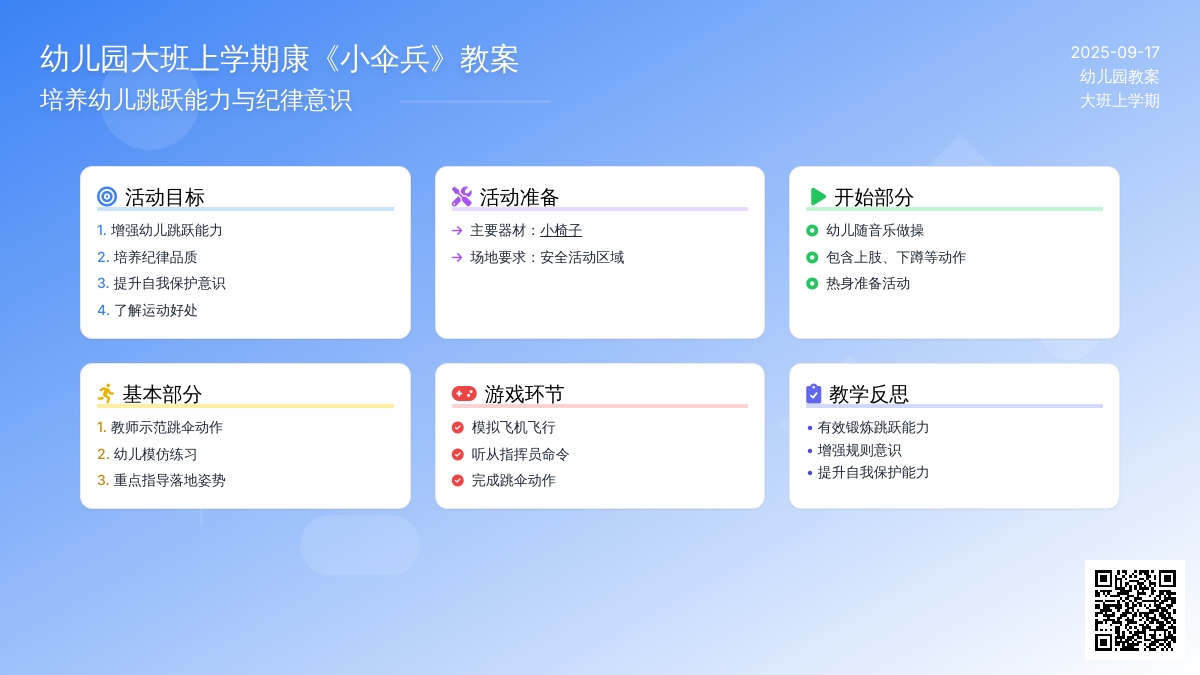 幼儿园大班上学期康《小伞兵》教案
培养幼儿跳跃能力与纪律意识

2025-09-17
幼儿园教案
大班上学期

活动目标
1. 增强幼儿跳跃能力
2. 培养纪律品质
3. 提升自我保护意识
4. 了解运动好处

活动准备
→ 主要器材：小椅子
→ 场地要求：安全活动区域

开始部分
幼儿随音乐做操
包含上肢、下蹲等动作
热身准备活动

基本部分
1. 教师示范跳伞动作
2. 幼儿模仿练习
3. 重点指导落地姿势

游戏环节
模拟飞机飞行
听从指挥员命令
完成跳伞动作

教学反思
• 有效锻炼跳跃能力
• 增强规则意识
• 提升自我保护能力